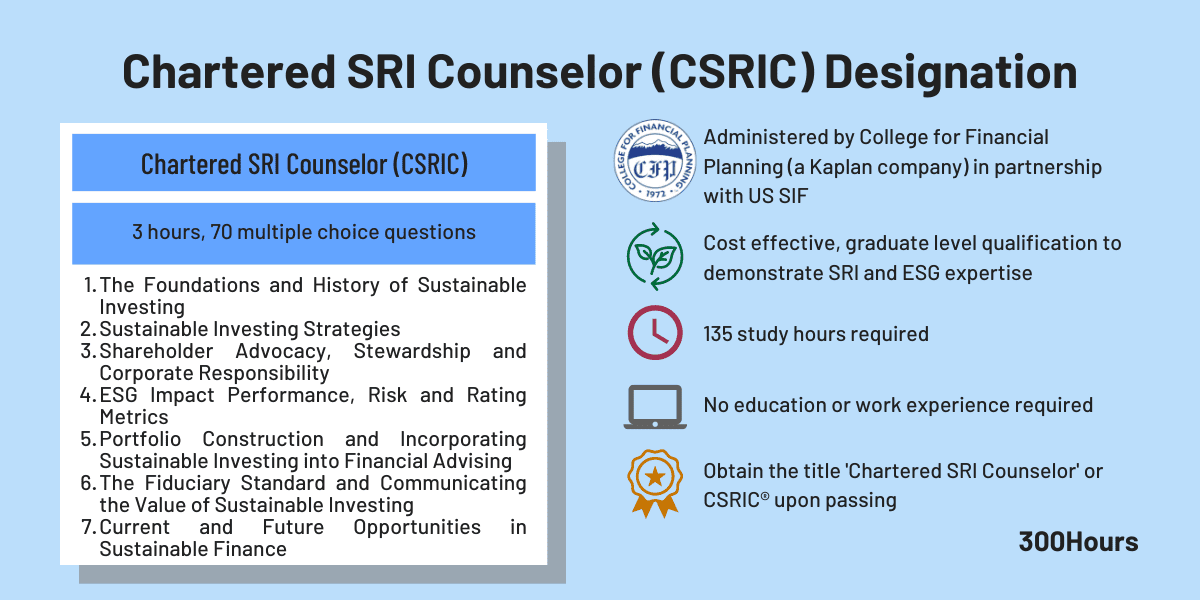 Chartered SRI Counselor (CSRIC) Designation

Chartered SRI Counselor (CSRIC)

3 hours, 70 multiple choice questions

1. The Foundations and History of Sustainable Investing
2. Sustainable Investing Strategies
3. Shareholder Advocacy, Stewardship and Corporate Responsibility
4. ESG Impact Performance, Risk and Rating Metrics
5. Portfolio Construction and Incorporating Sustainable Investing into Financial Advising
6. The Fiduciary Standard and Communicating the Value of Sustainable Investing
7. Current and Future Opportunities in Sustainable Finance

COLLEGE FOR FINANCIAL PLANNING CFP 1972

Administered by College for Financial Planning (a Kaplan company) in partnership with US SIF

Cost effective, graduate level qualification to demonstrate SRI and ESG expertise

135 study hours required

No education or work experience required

Obtain the title 'Chartered SRI Counselor' or CSRIC® upon passing

300Hours